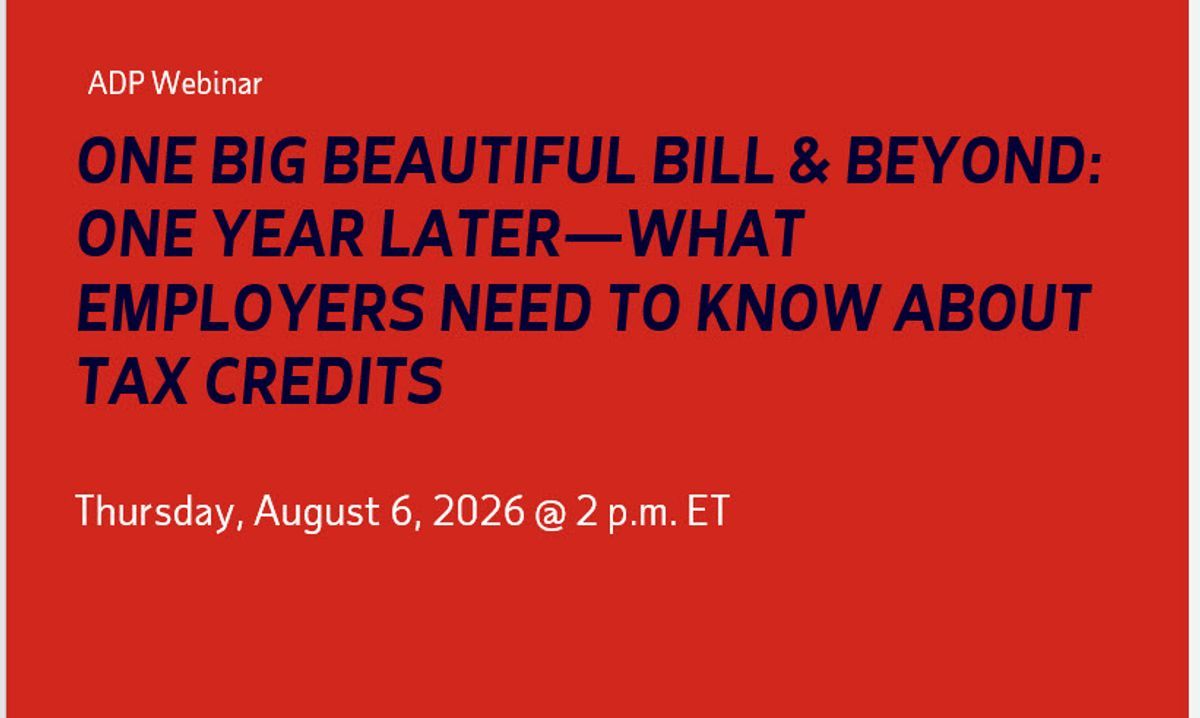 ADP Webinar

ONE BIG BEAUTIFUL BILL & BEYOND: ONE YEAR LATER—WHAT EMPLOYERS NEED TO KNOW ABOUT TAX CREDITS

Thursday, August 6, 2026 @ 2 p.m. ET